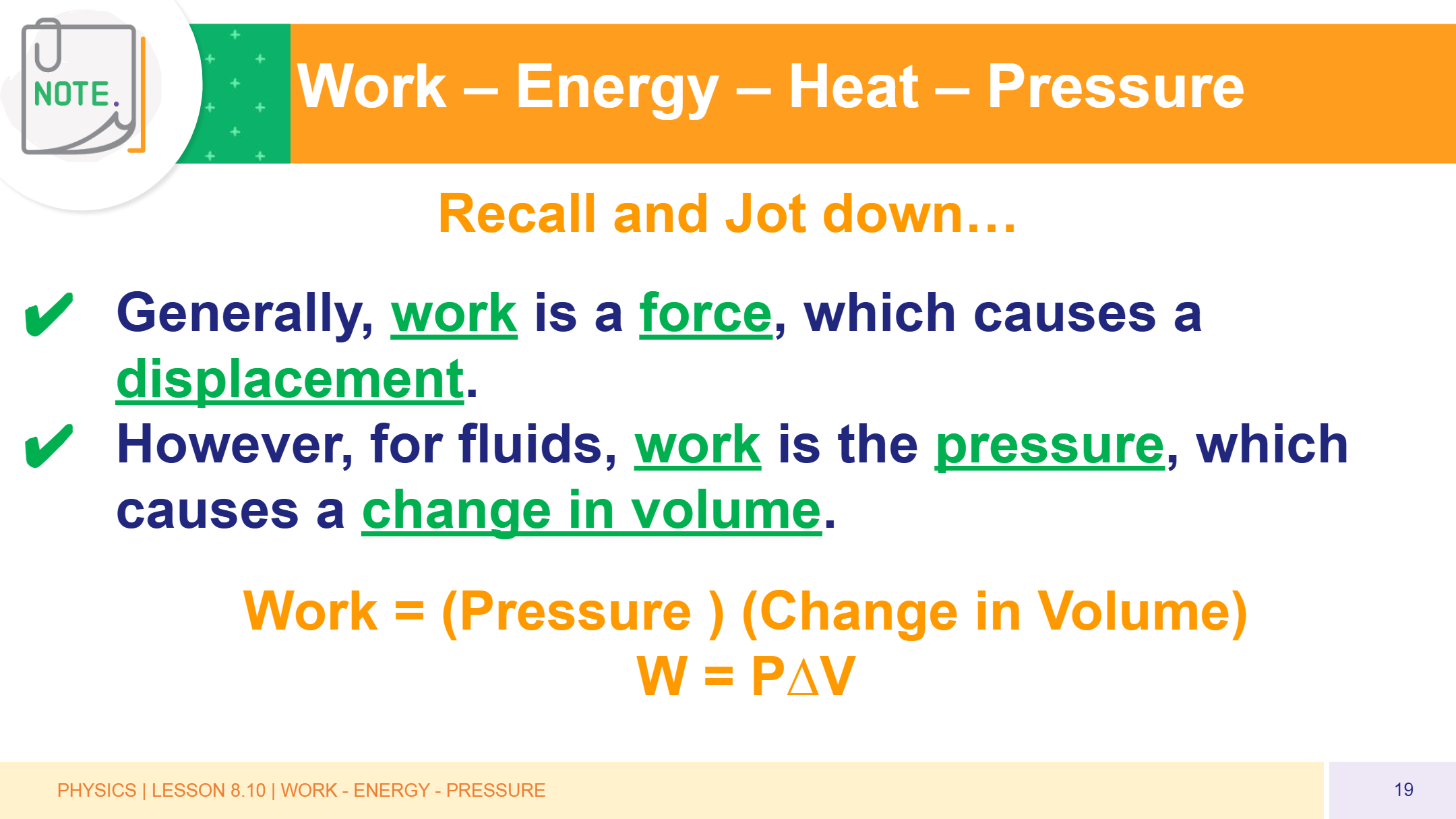 NOTE.

Work – Energy – Heat – Pressure

Recall and Jot down…

✔ Generally, work is a force, which causes a displacement.
✔ However, for fluids, work is the pressure, which causes a change in volume.

Work = (Pressure ) (Change in Volume)
$W = P\Delta V$

PHYSICS | LESSON 8.10 | WORK - ENERGY - PRESSURE

19